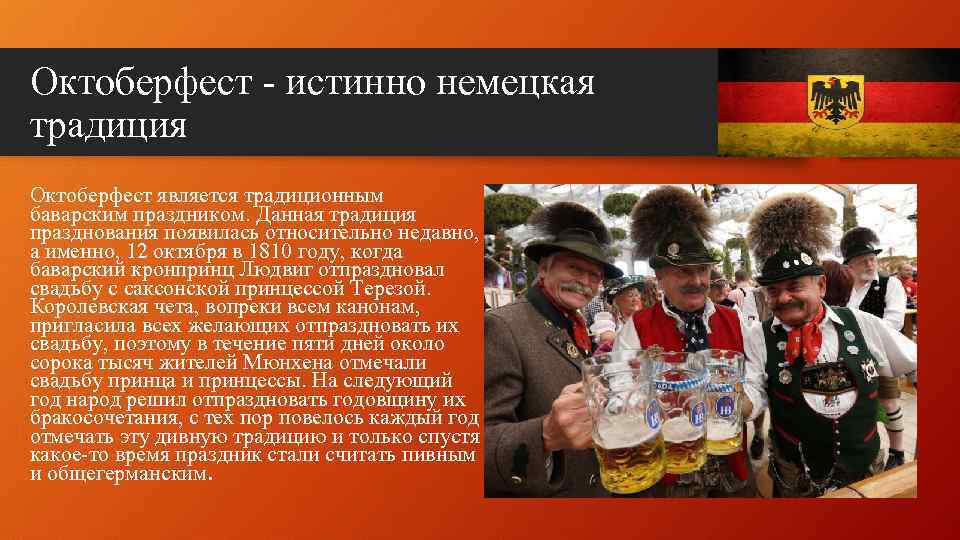 Октоберфест - истинно немецкая традиция

Октоберфест является традиционным баварским праздником. Данная традиция празднования появилась относительно недавно, а именно, 12 октября в 1810 году, когда баварский кронпринц Людвиг отпраздновал свадьбу с саксонской принцессой Терезой. Королевская чета, вопреки всем канонам, пригласила всех желающих отпраздновать их свадьбу, поэтому в течение пяти дней около сорока тысяч жителей Мюнхена отмечали свадьбу принца и принцессы. На следующий год народ решил отпраздновать годовщину их бракосочетания, с тех пор повелось каждый год отмечать эту дивную традицию и только спустя какое-то время праздник стали считать пивным и общегерманским.